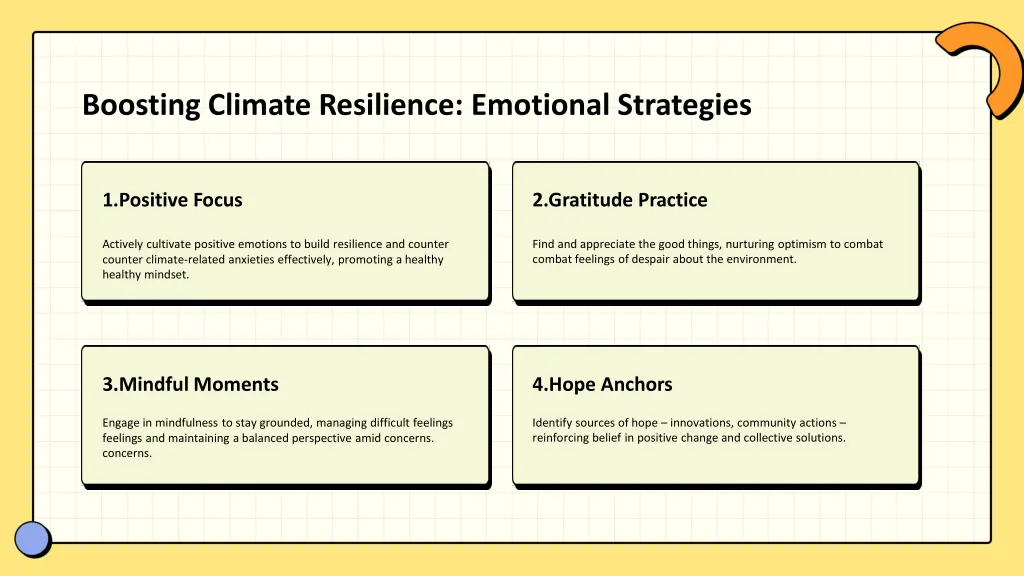 Boosting Climate Resilience: Emotional Strategies

1.Positive Focus

Actively cultivate positive emotions to build resilience and counter counter climate-related anxieties effectively, promoting a healthy healthy mindset.

2.Gratitude Practice

Find and appreciate the good things, nurturing optimism to combat combat feelings of despair about the environment.

3.Mindful Moments

Engage in mindfulness to stay grounded, managing difficult feelings feelings and maintaining a balanced perspective amid concerns. concerns.

4.Hope Anchors

Identify sources of hope – innovations, community actions – reinforcing belief in positive change and collective solutions.